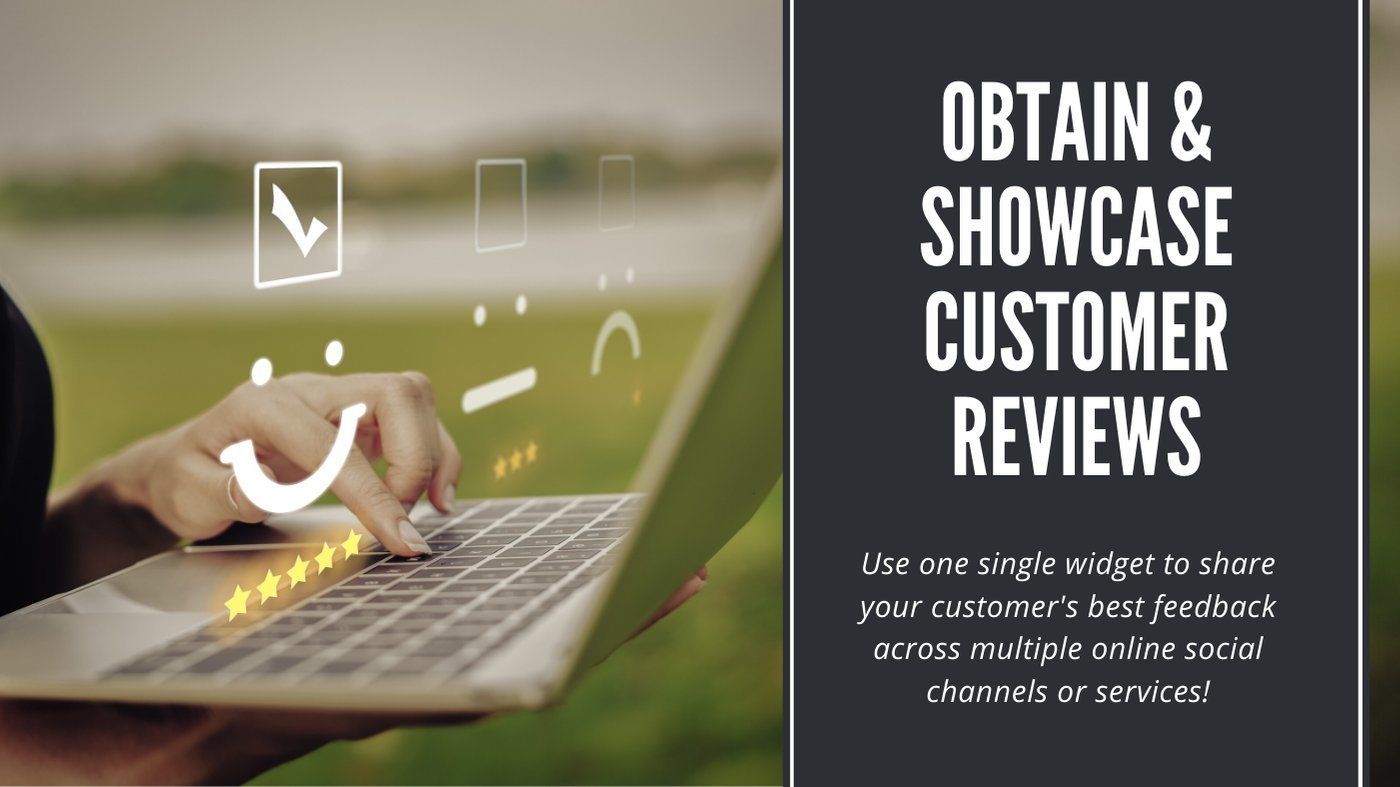 OBTAIN & SHOWCASE CUSTOMER REVIEWS

Use one single widget to share your customer's best feedback across multiple online social channels or services!